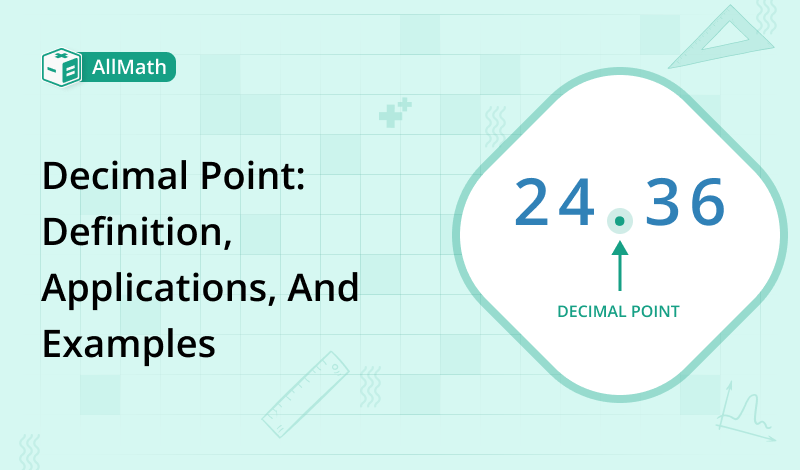 AllMath

Decimal Point: Definition, Applications, And Examples

24.36

DECIMAL POINT